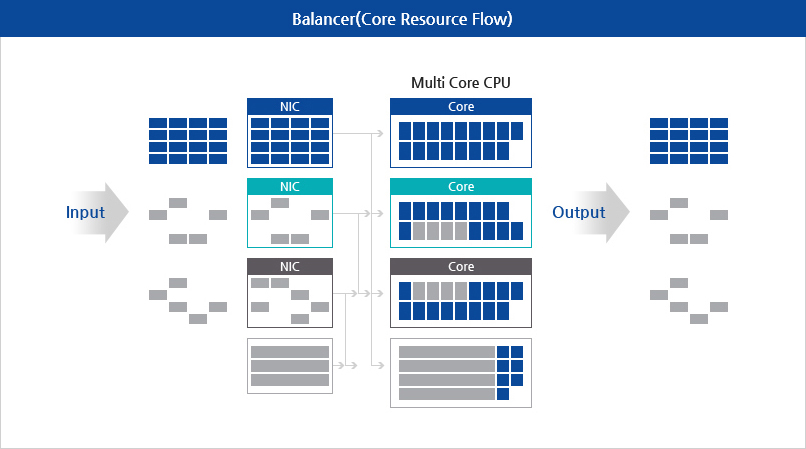 Balancer(Core Resource Flow)

Multi Core CPU

Input

NIC

NIC

NIC

Core

Core

Core

Output